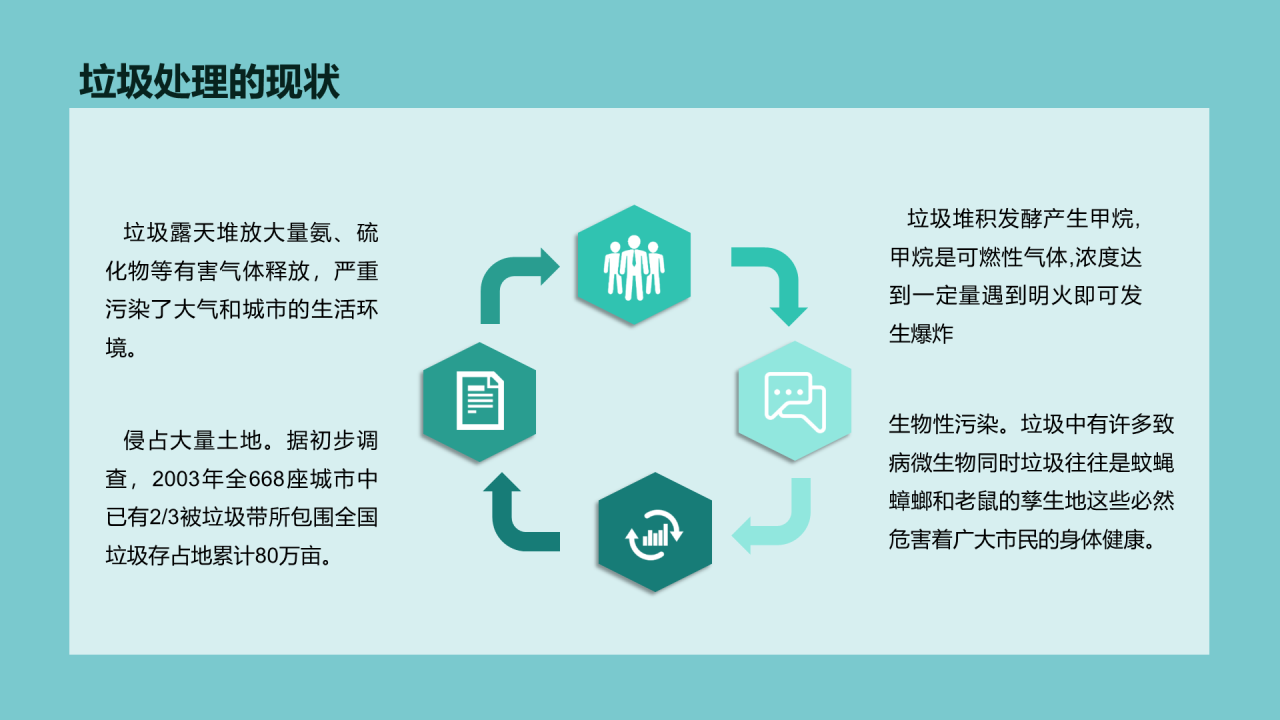 垃圾处理的现状

垃圾露天堆放大量氨、硫化物等有害气体释放，严重污染了大气和城市的生活环境。

侵占大量土地。据初步调查，2003年全668座城市中已有2/3被垃圾带所包围全国垃圾存占地累计80万亩。

垃圾堆积发酵产生甲烷,甲烷是可燃性气体,浓度达到一定量遇到明火即可发生爆炸

生物性污染。垃圾中有许多致病微生物同时垃圾往往是蚊蝇蟑螂和老鼠的孳生地这些必然危害着广大市民的身体健康。